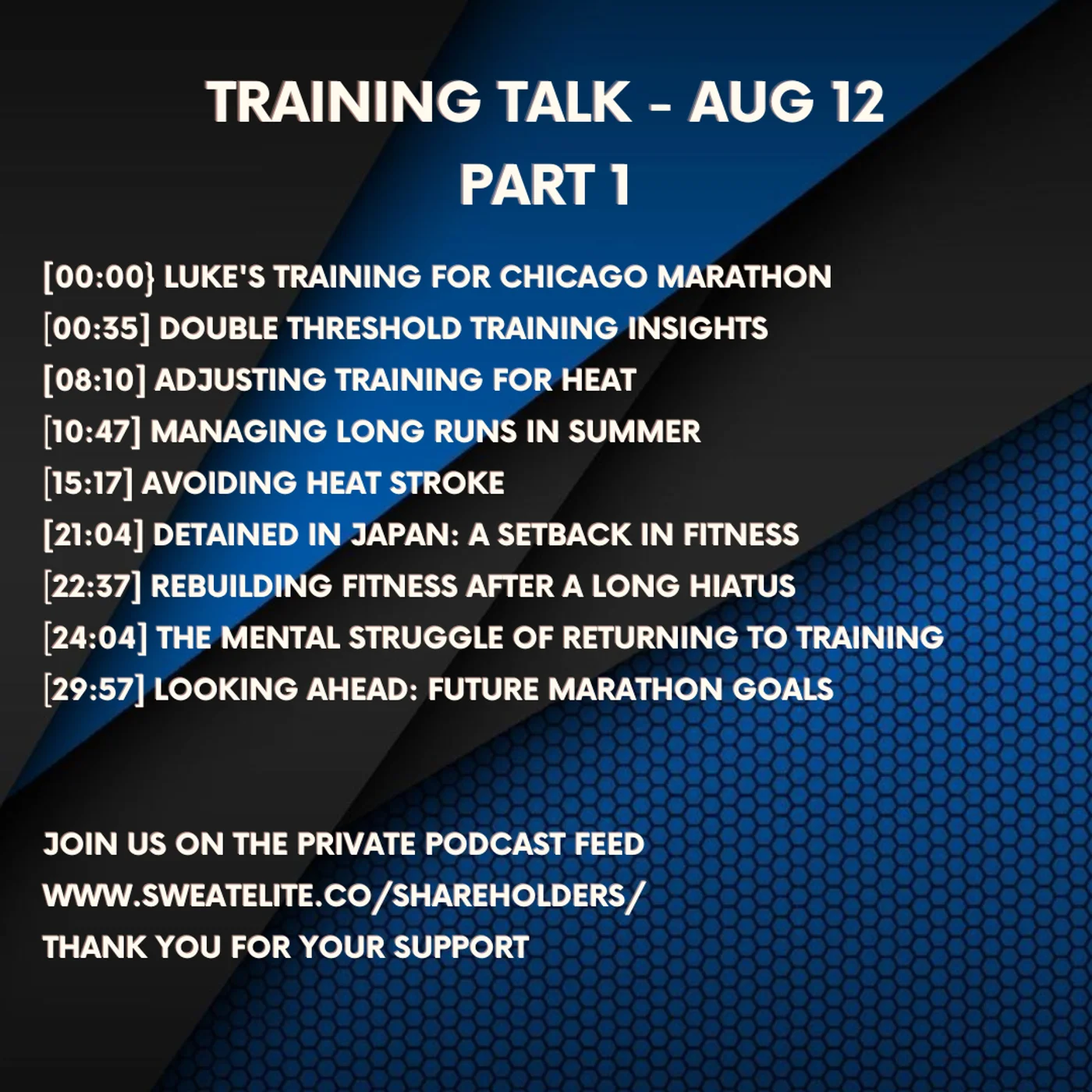 TRAINING TALK - AUG 12
PART 1

[00:00} LUKE'S TRAINING FOR CHICAGO MARATHON
[00:35] DOUBLE THRESHOLD TRAINING INSIGHTS
[08:10] ADJUSTING TRAINING FOR HEAT
[10:47] MANAGING LONG RUNS IN SUMMER
[15:17] AVOIDING HEAT STROKE
[21:04] DETAINED IN JAPAN: A SETBACK IN FITNESS
[22:37] REBUILDING FITNESS AFTER A LONG HIATUS
[24:04] THE MENTAL STRUGGLE OF RETURNING TO TRAINING
[29:57] LOOKING AHEAD: FUTURE MARATHON GOALS

JOIN US ON THE PRIVATE PODCAST FEED
WWW.SWEATELITE.CO/SHAREHOLDERS/
THANK YOU FOR YOUR SUPPORT